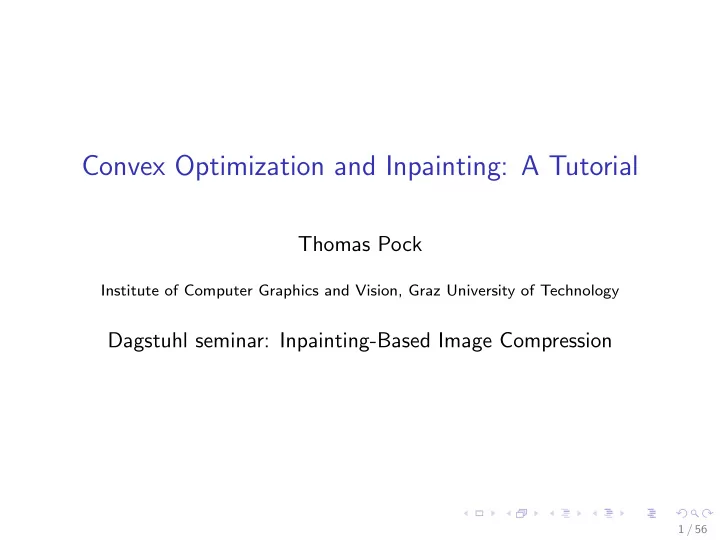 Convex Optimization and Inpainting: A Tutorial

Thomas Pock

Institute of Computer Graphics and Vision, Graz University of Technology

Dagstuhl seminar: Inpainting-Based Image Compression

1 / 56